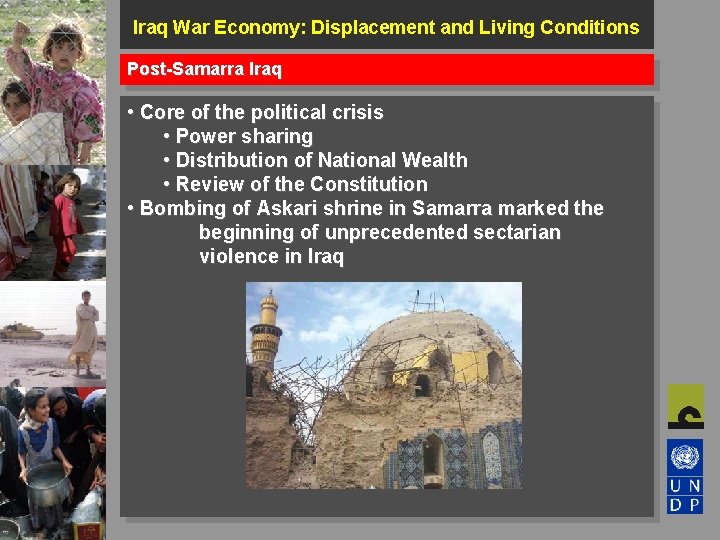 Iraq War Economy: Displacement and Living Conditions

Post-Samarra Iraq

• Core of the political crisis
• Power sharing
• Distribution of National Wealth
• Review of the Constitution
• Bombing of Askari shrine in Samarra marked the beginning of unprecedented sectarian violence in Iraq

U N
D P